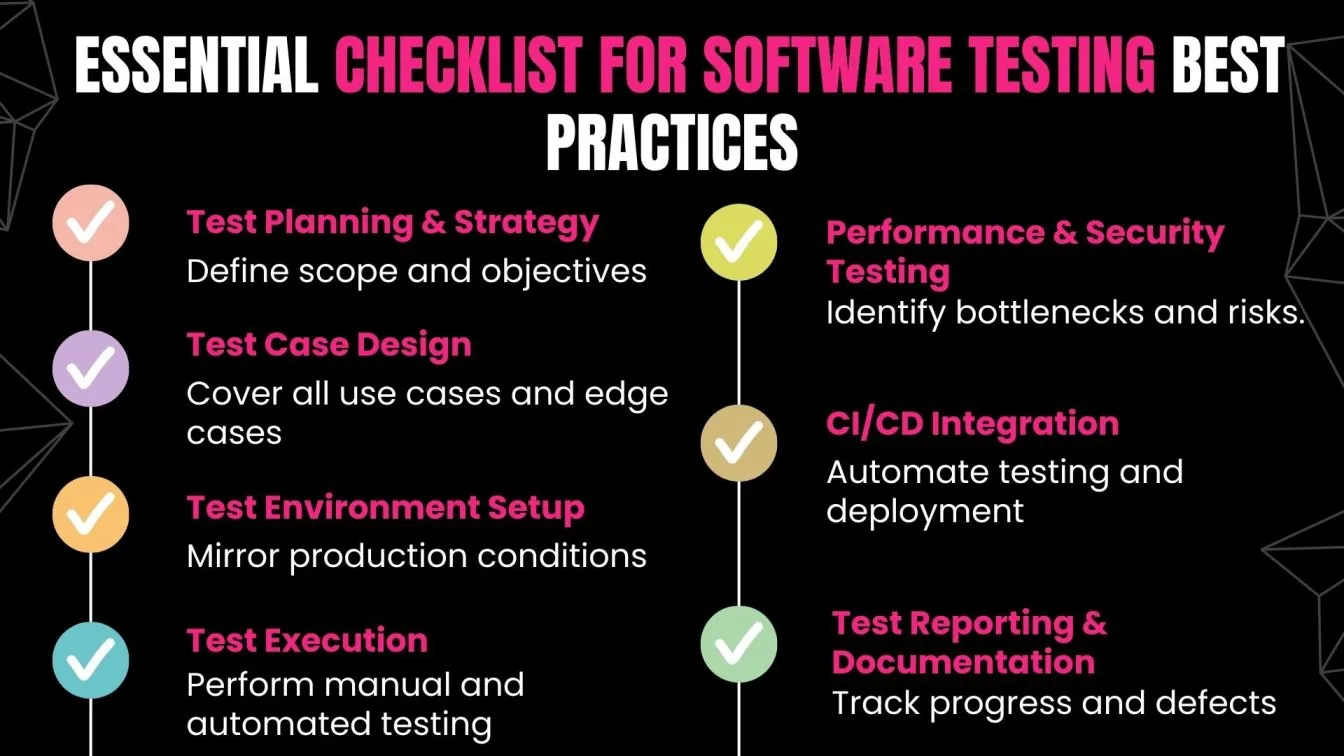 ESSENTIAL CHECKLIST FOR SOFTWARE TESTING BEST PRACTICES

Test Planning & Strategy
Define scope and objectives

Test Case Design
Cover all use cases and edge cases

Test Environment Setup
Mirror production conditions

Test Execution
Perform manual and automated testing

Performance & Security Testing
Identify bottlenecks and risks.

CI/CD Integration
Automate testing and deployment

Test Reporting & Documentation
Track progress and defects